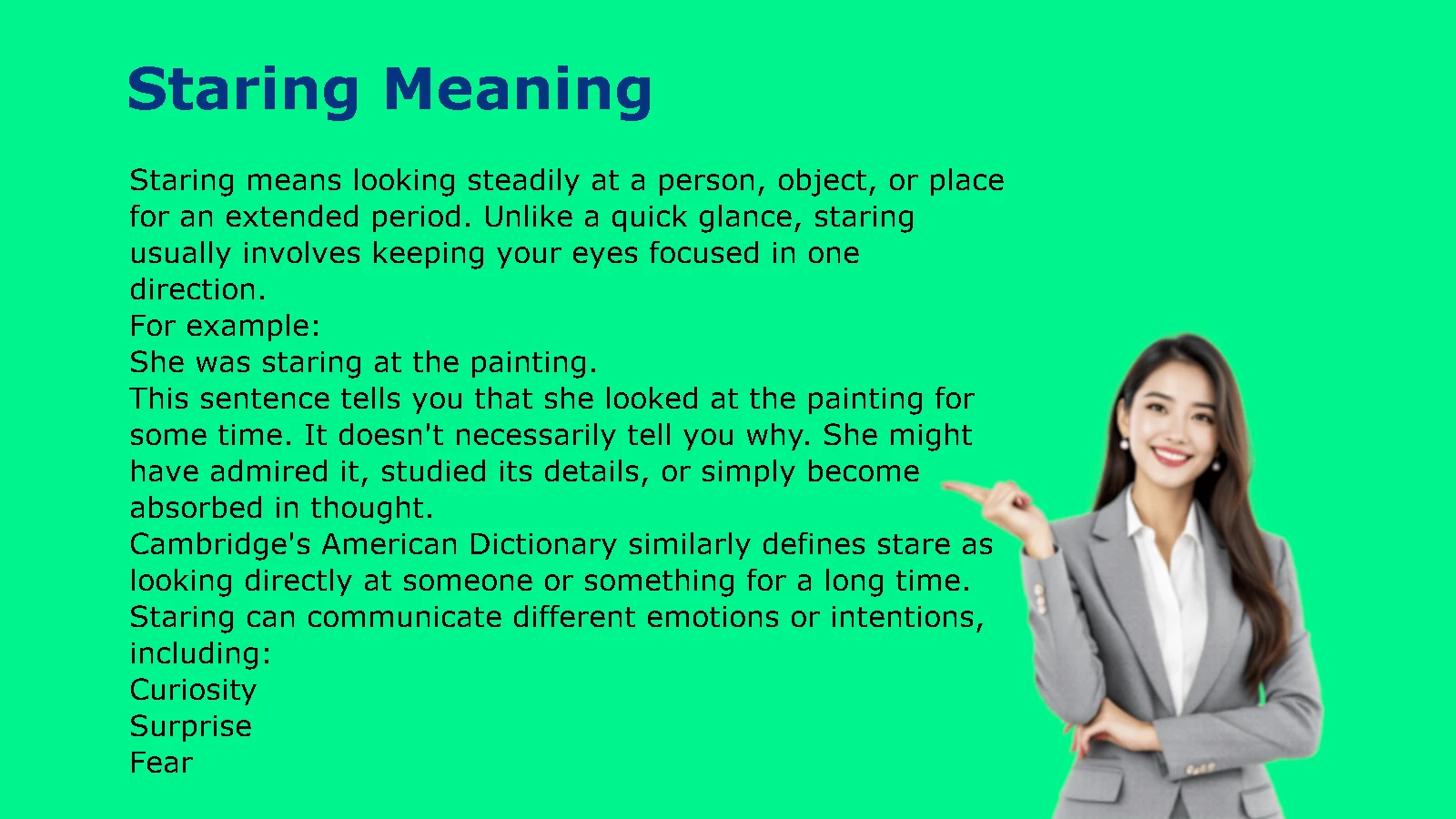 Staring Meaning

Staring means looking steadily at a person, object, or place for an extended period. Unlike a quick glance, staring usually involves keeping your eyes focused in one direction.

For example:

She was staring at the painting.

This sentence tells you that she looked at the painting for some time. It doesn't necessarily tell you why. She might have admired it, studied its details, or simply become absorbed in thought.

Cambridge's American Dictionary similarly defines stare as looking directly at someone or something for a long time.

Staring can communicate different emotions or intentions, including:

Curiosity

Surprise

Fear